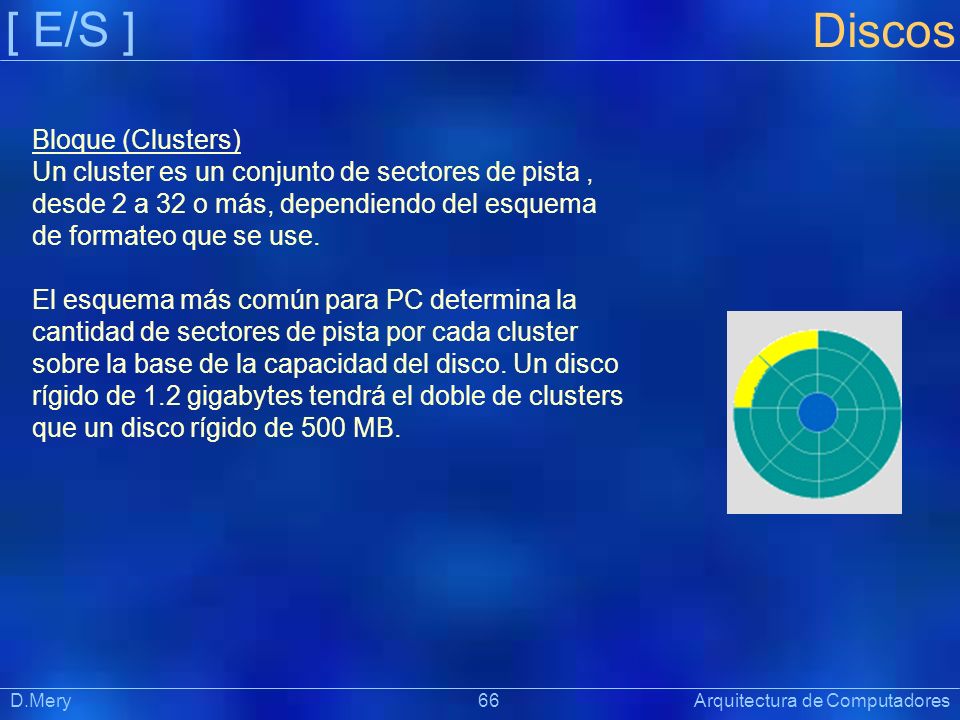 [ E/S ]

Discos

Bloque (Clusters)
Un cluster es un conjunto de sectores de pista , desde 2 a 32 o más, dependiendo del esquema de formateo que se use.

El esquema más común para PC determina la cantidad de sectores de pista por cada cluster sobre la base de la capacidad del disco. Un disco rígido de 1.2 gigabytes tendrá el doble de clusters que un disco rígido de 500 MB.

D.Mery

66

Arquitectura de Computadores